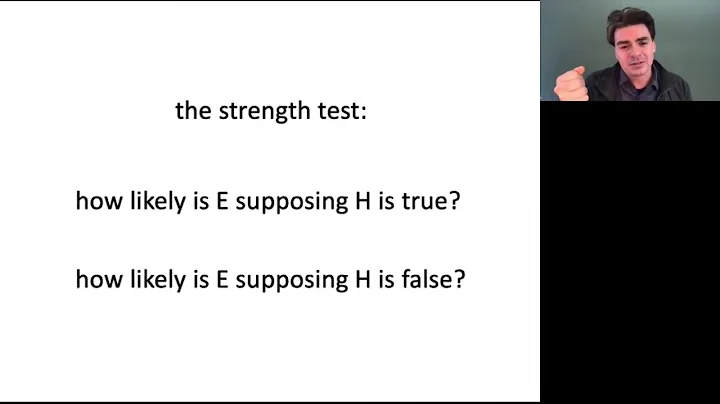 the strength test:

how likely is E supposing H is true?

how likely is E supposing H is false?